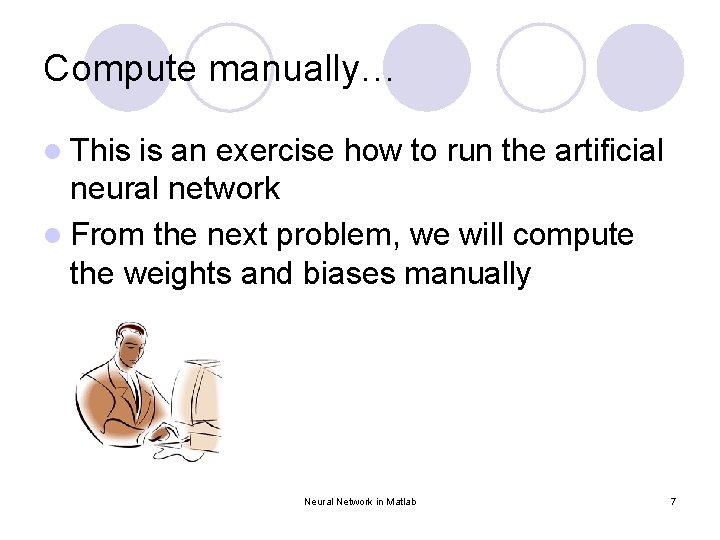 Compute manually…

This is an exercise how to run the artificial neural network

From the next problem, we will compute the weights and biases manually

Neural Network in Matlab

7